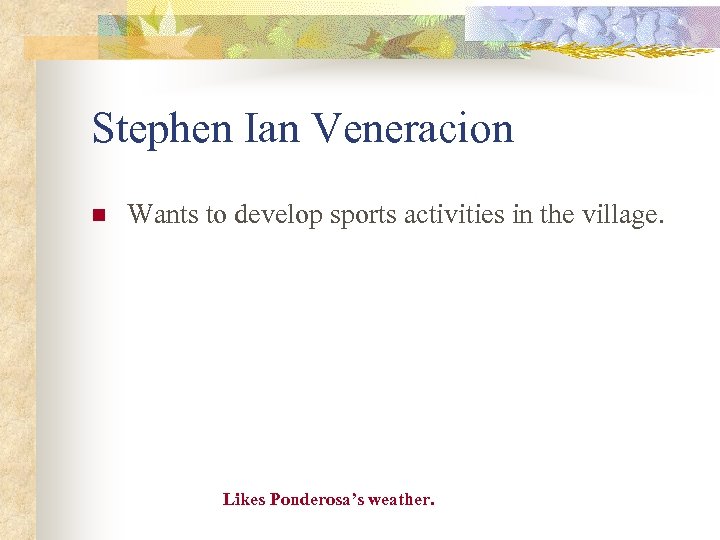 Stephen Ian Veneracion

Wants to develop sports activities in the village.

Likes Ponderosa’s weather.